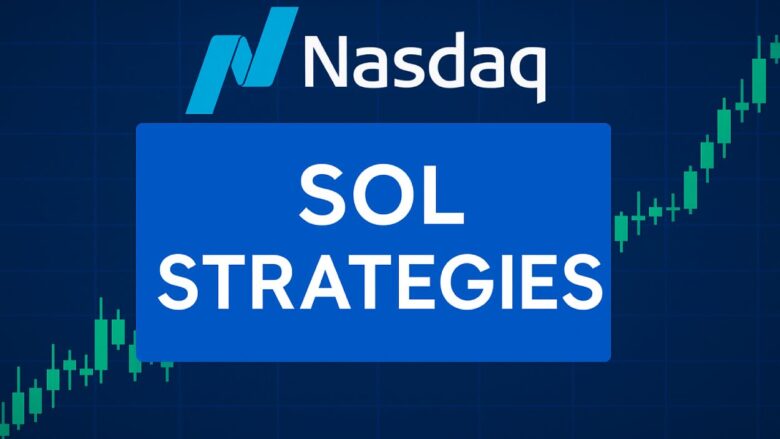 Nasdaq

SOL STRATEGIES